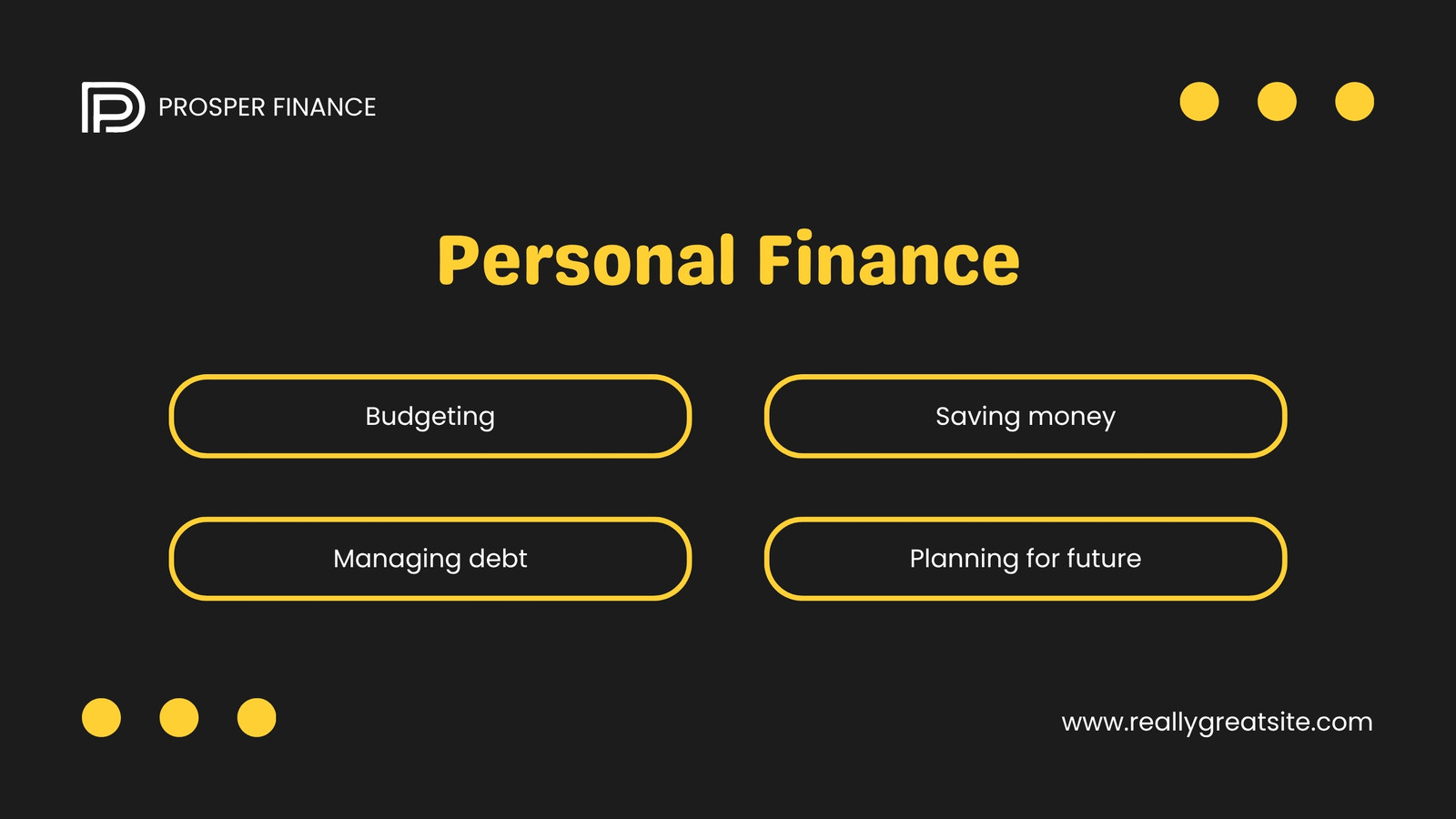 PROSPER FINANCE

Personal Finance

Budgeting

Saving money

Managing debt

Planning for future

www.reallygreatsite.com